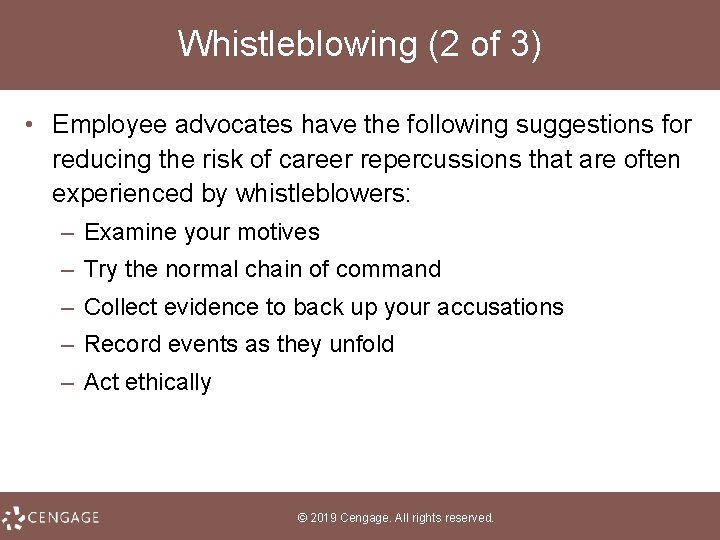 Whistleblowing (2 of 3)

• Employee advocates have the following suggestions for reducing the risk of career repercussions that are often experienced by whistleblowers:
– Examine your motives
– Try the normal chain of command
– Collect evidence to back up your accusations
– Record events as they unfold
– Act ethically

CENGAGE

© 2019 Cengage. All rights reserved.